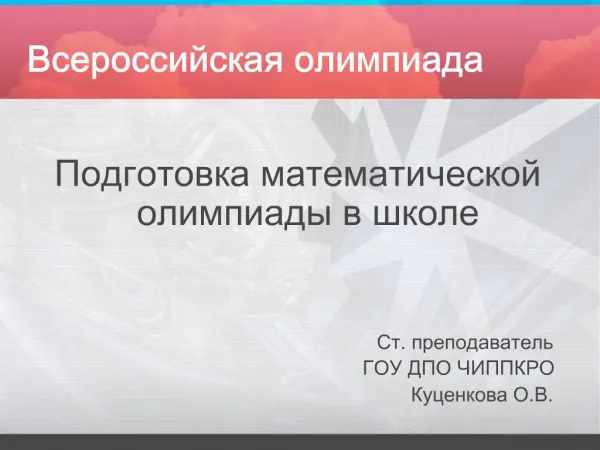 Всероссийская олимпиада

Подготовка математической олимпиады в школе

Ст. преподаватель
ГОУ ДПО ЧИППКРО
Куценкова О.В.